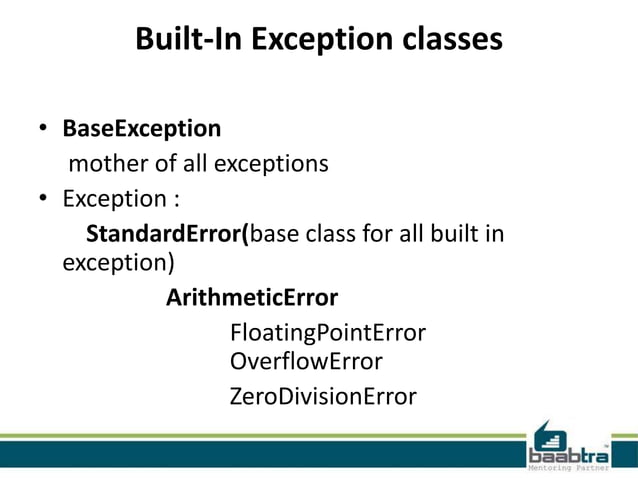 Built-In Exception classes

• BaseException

mother of all exceptions

• Exception :

StandardError(base class for all built in exception)

ArithmeticError

FloatingPointError
OverflowError
ZeroDivisionError

baabtra™
Mentoring Partner